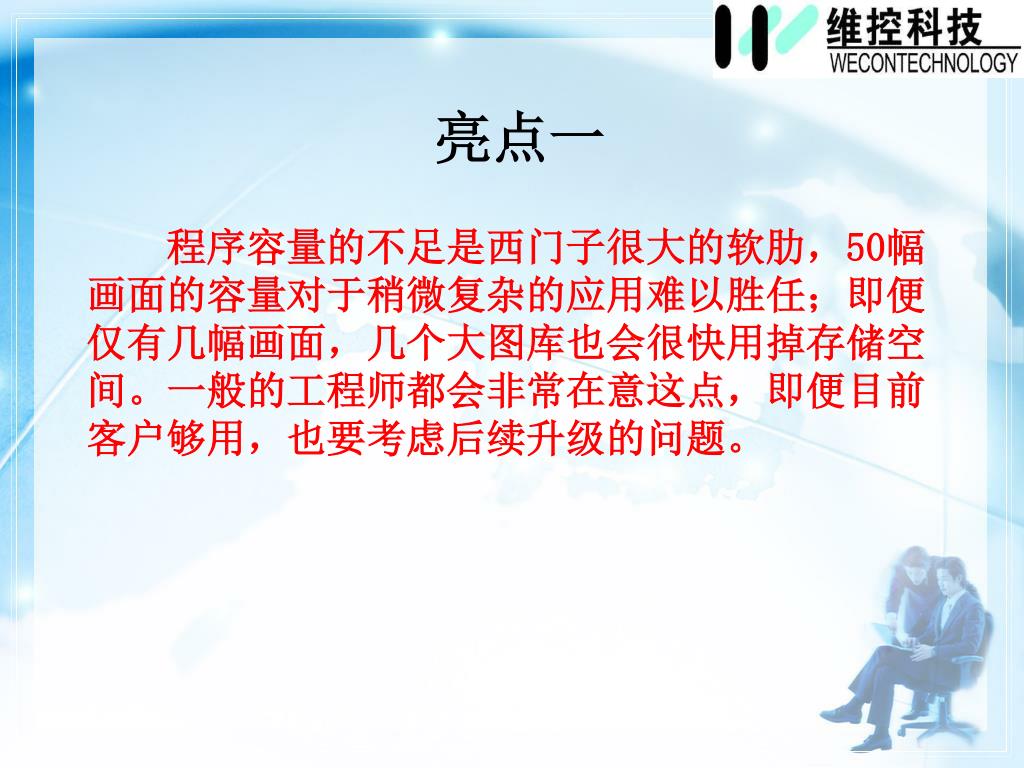 维控科技
WECONTECHNOLOGY

亮点一

程序容量的不足是西门子很大的软肋，50幅画面的容量对于稍微复杂的应用难以胜任；即便仅有几幅画面，几个大图库也会很快用掉存储空间。一般的工程师都会非常在意这点，即便目前客户够用，也要考虑后续升级的问题。